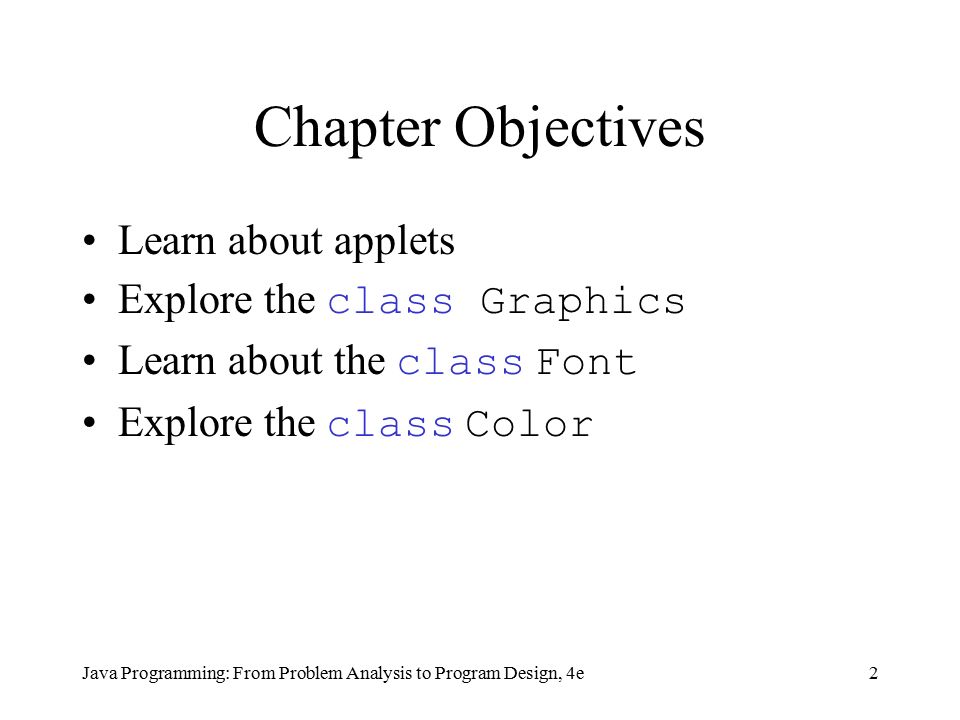 Chapter Objectives

• Learn about applets
• Explore the class Graphics
• Learn about the class Font
• Explore the class Color

Java Programming: From Problem Analysis to Program Design, 4e

2